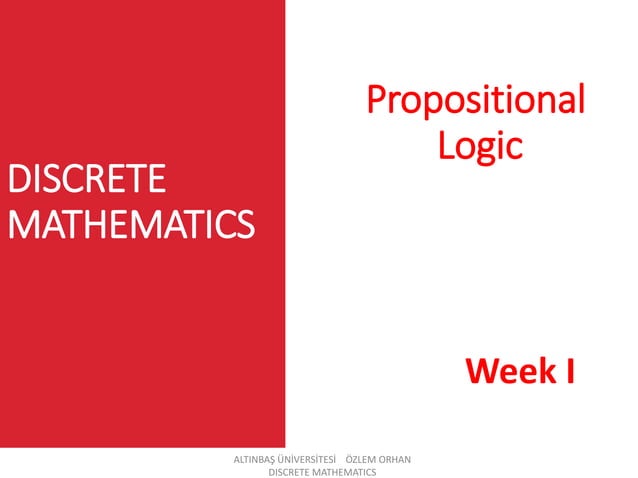 DISCRETE MATHEMATICS

Propositional Logic

Week I

ALTINBAŞ ÜNİVERSİTESİ ÖZLEM ORHAN
DISCRETE MATHEMATICS